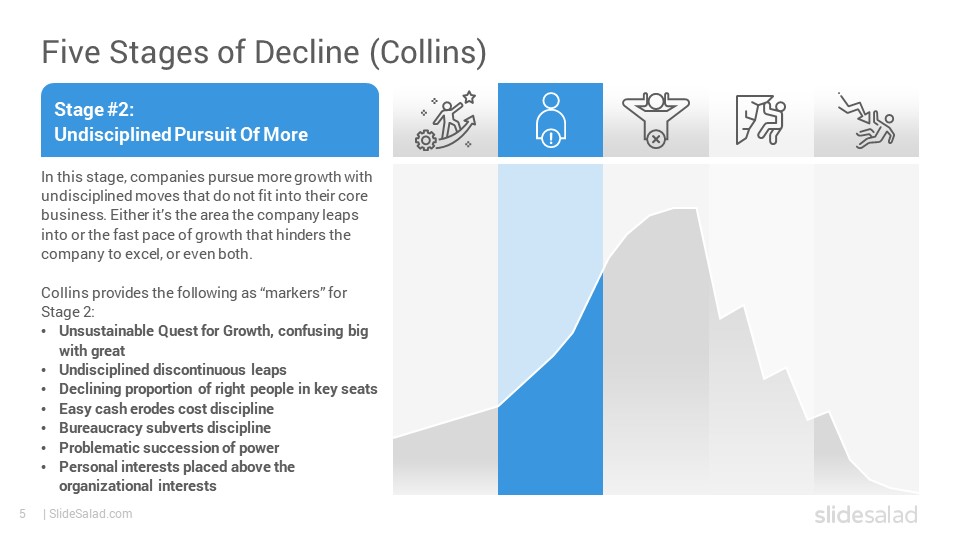 Five Stages of Decline (Collins)

Stage #2:
Undisciplined Pursuit Of More

In this stage, companies pursue more growth with undisciplined moves that do not fit into their core business. Either it's the area the company leaps into or the fast pace of growth that hinders the company to excel, or even both.

Collins provides the following as "markers" for Stage 2:
• Unsustainable Quest for Growth, confusing big with great
• Undisciplined discontinuous leaps
• Declining proportion of right people in key seats
• Easy cash erodes cost discipline
• Bureaucracy subverts discipline
• Problematic succession of power
• Personal interests placed above the organizational interests

5 | SlideSalad.com

slidesalad